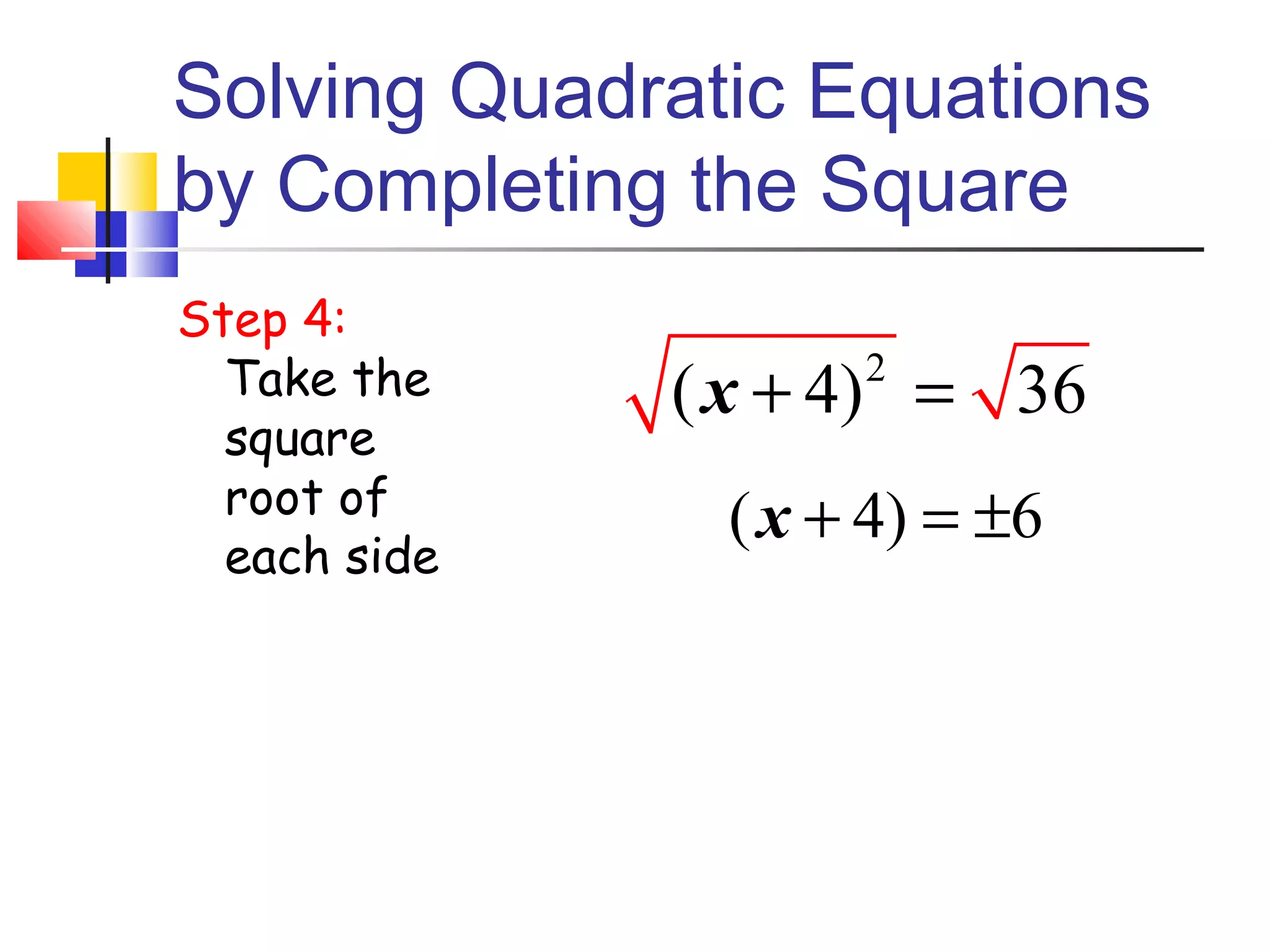 Solving Quadratic Equations by Completing the Square

Step 4:
Take the square root of each side

$\sqrt{(x+4)^2} = \sqrt{36}$

$(x+4) = \pm 6$